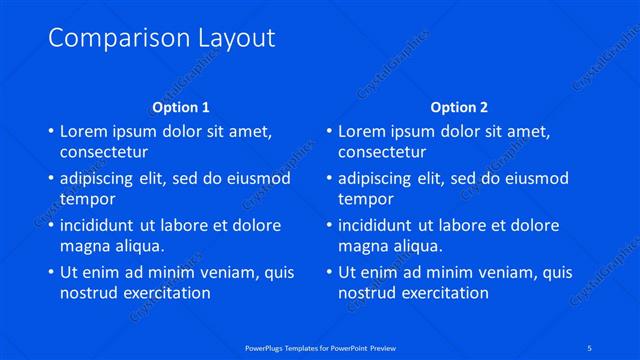 Comparison Layout

Option 1

• Lorem ipsum dolor sit amet, consectetur
• adipiscing elit, sed do eiusmod tempor
• incididunt ut labore et dolore magna aliqua.
• Ut enim ad minim veniam, quis nostrud exercitation

Option 2

• Lorem ipsum dolor sit amet, consectetur
• adipiscing elit, sed do eiusmod tempor
• incididunt ut labore et dolore magna aliqua.
• Ut enim ad minim veniam, quis nostrud exercitation

PowerPlugs Templates for PowerPoint Preview

5

CrystalGraphics